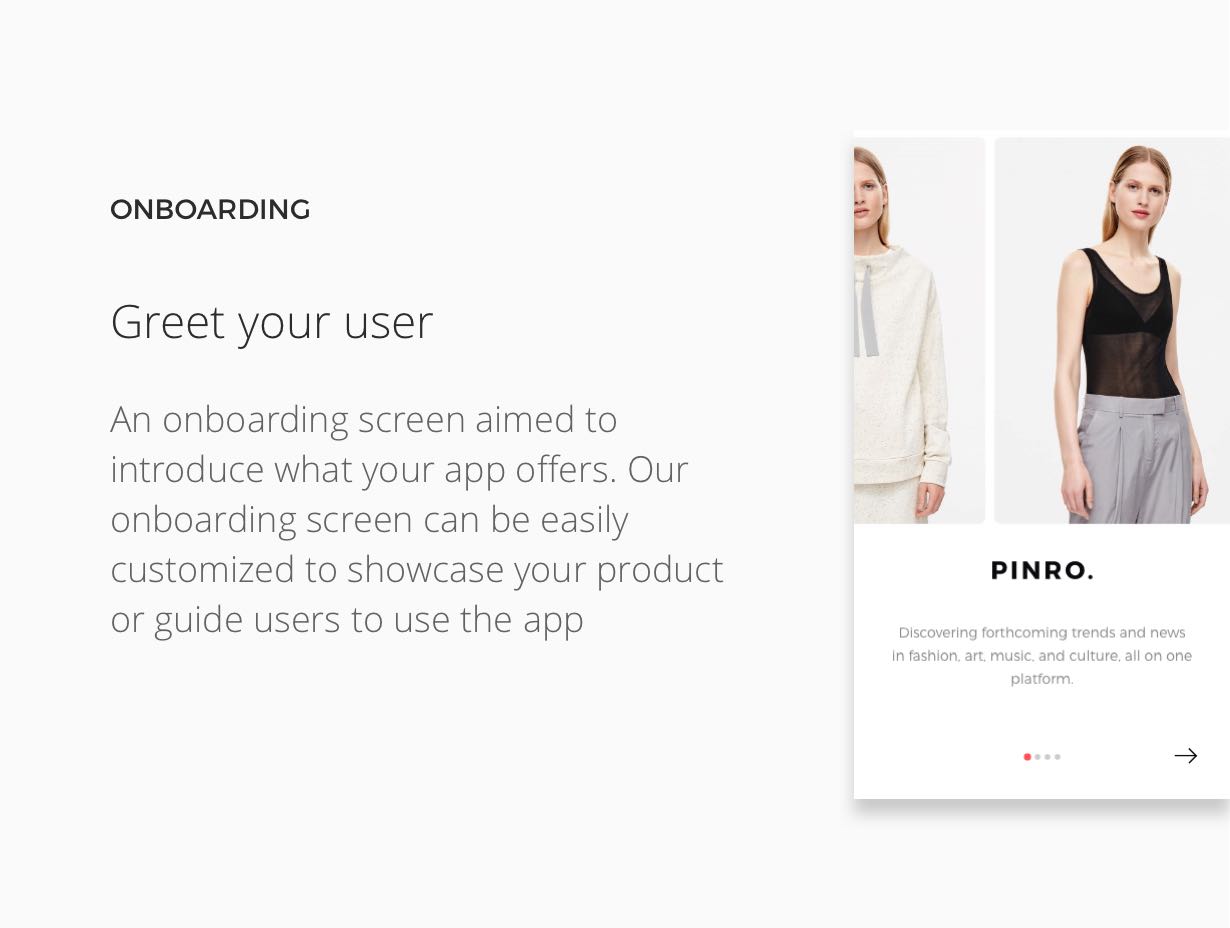 ONBOARDING

Greet your user

An onboarding screen aimed to introduce what your app offers. Our onboarding screen can be easily customized to showcase your product or guide users to use the app

PINRO.

Discovering forthcoming trends and news in fashion, art, music, and culture, all on one platform.